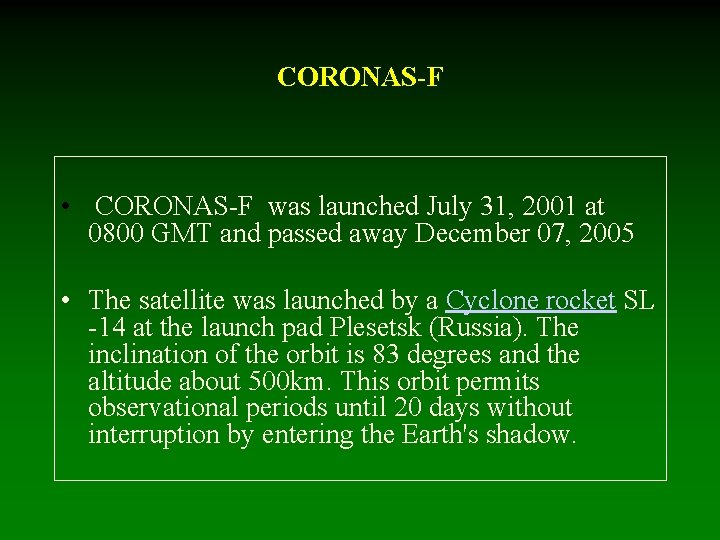 CORONAS-F

• CORONAS-F was launched July 31, 2001 at 0800 GMT and passed away December 07, 2005

• The satellite was launched by a Cyclone rocket SL -14 at the launch pad Plesetsk (Russia). The inclination of the orbit is 83 degrees and the altitude about 500km. This orbit permits observational periods until 20 days without interruption by entering the Earth's shadow.